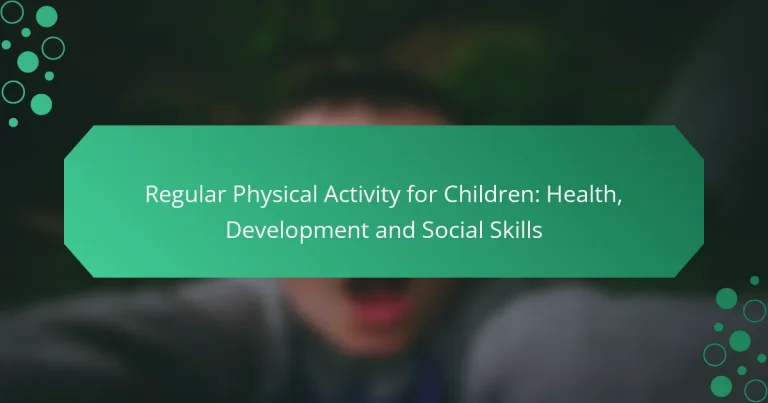 Regular Physical Activity for Children: Health, Development and Social Skills